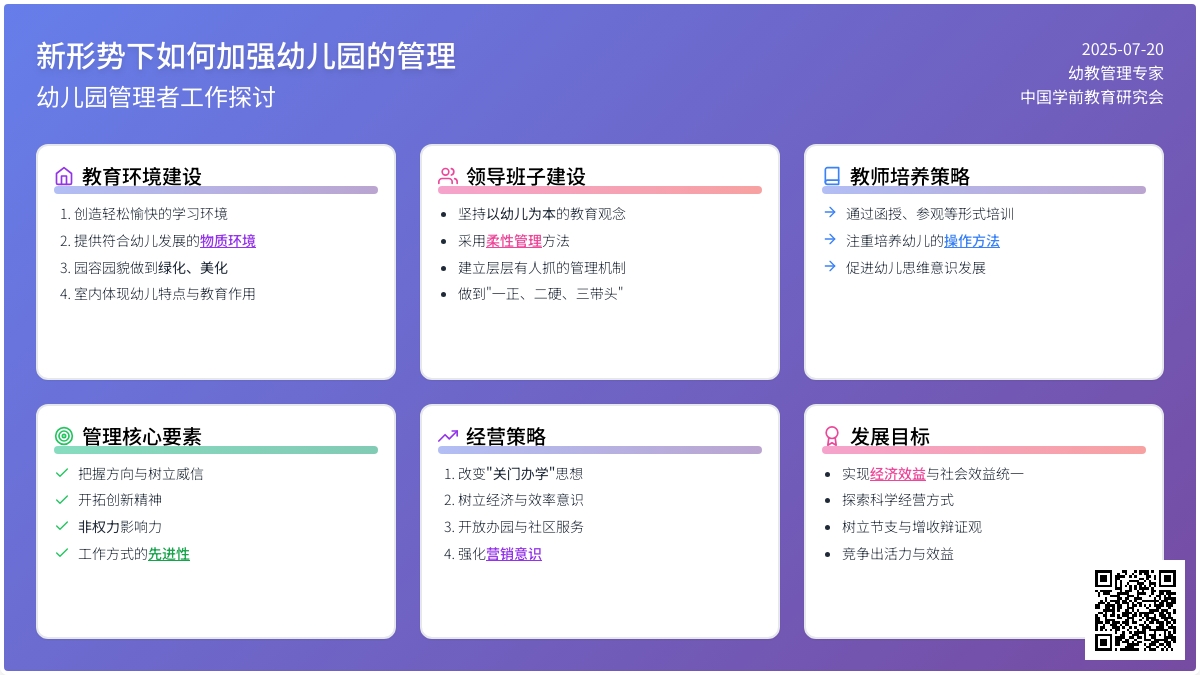 新形势下如何加强幼儿园的管理

幼儿园管理者工作探讨

2025-07-20
幼教管理专家
中国学前教育研究会

教育环境建设

1. 创造轻松愉快的学习环境
2. 提供符合幼儿发展的物质环境
3. 园容园貌做到绿化、美化
4. 室内体现幼儿特点与教育作用

领导班子建设

• 坚持以幼儿为本的教育观念
• 采用柔性管理方法
• 建立层层有人抓的管理机制
• 做到"一正、二硬、三带头"

教师培养策略

→ 通过函授、参观等形式培训
→ 注重培养幼儿的操作方法
→ 促进幼儿思维意识发展

管理核心要素

✓ 把握方向与树立威信
✓ 开拓创新精神
✓ 非权力影响力
✓ 工作方式的先进性

经营策略

1. 改变"关门办学"思想
2. 树立经济与效率意识
3. 开放办园与社区服务
4. 强化营销意识

发展目标

• 实现经济效益与社会效益统一
• 探索科学经营方式
• 树立节支与增收辩证观
• 竞争出活力与效益